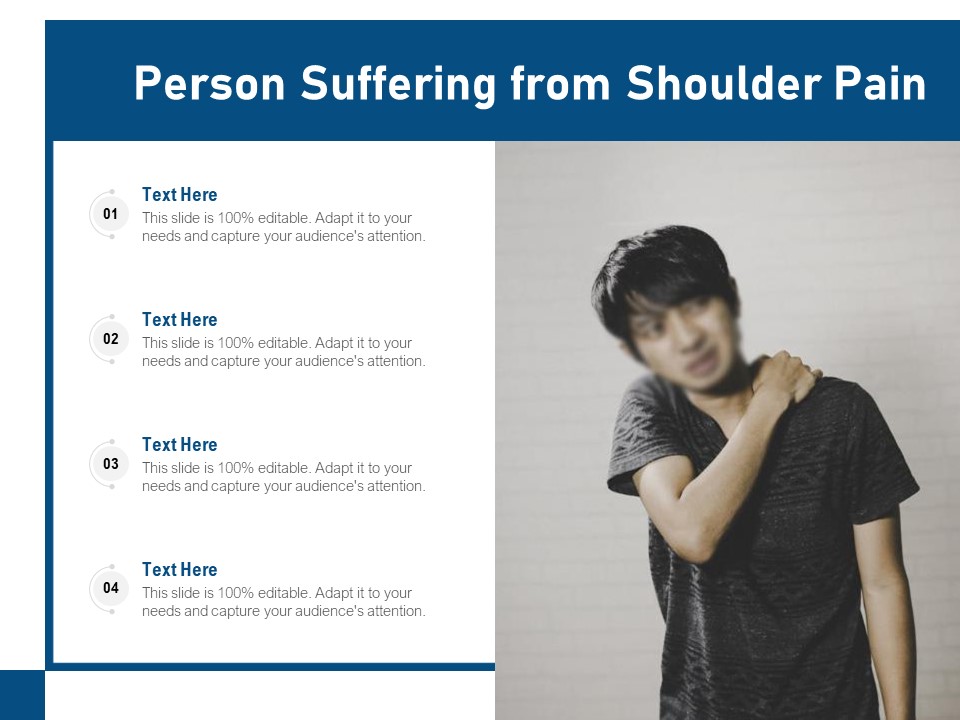 Person Suffering from Shoulder Pain

01
Text Here
This slide is 100% editable. Adapt it to your needs and capture your audience's attention.

02
Text Here
This slide is 100% editable. Adapt it to your needs and capture your audience's attention.

03
Text Here
This slide is 100% editable. Adapt it to your needs and capture your audience's attention.

04
Text Here
This slide is 100% editable. Adapt it to your needs and capture your audience's attention.